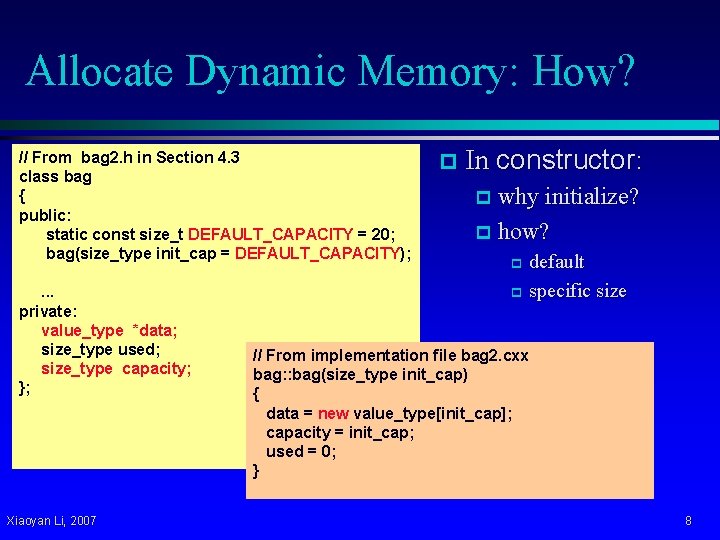 Allocate Dynamic Memory: How?

// From bag2.h in Section 4.3
class bag
{
public:
static const size_t DEFAULT_CAPACITY = 20;
bag(size_type init_cap = DEFAULT_CAPACITY);

...
private:
value_type *data;
size_type used;
size_type capacity;
};

In constructor:

why initialize?

how?

default

specific size

// From implementation file bag2.cxx
bag::bag(size_type init_cap)
{
data = new value_type[init_cap];
capacity = init_cap;
used = 0;
}

Xiaoyan Li, 2007

8